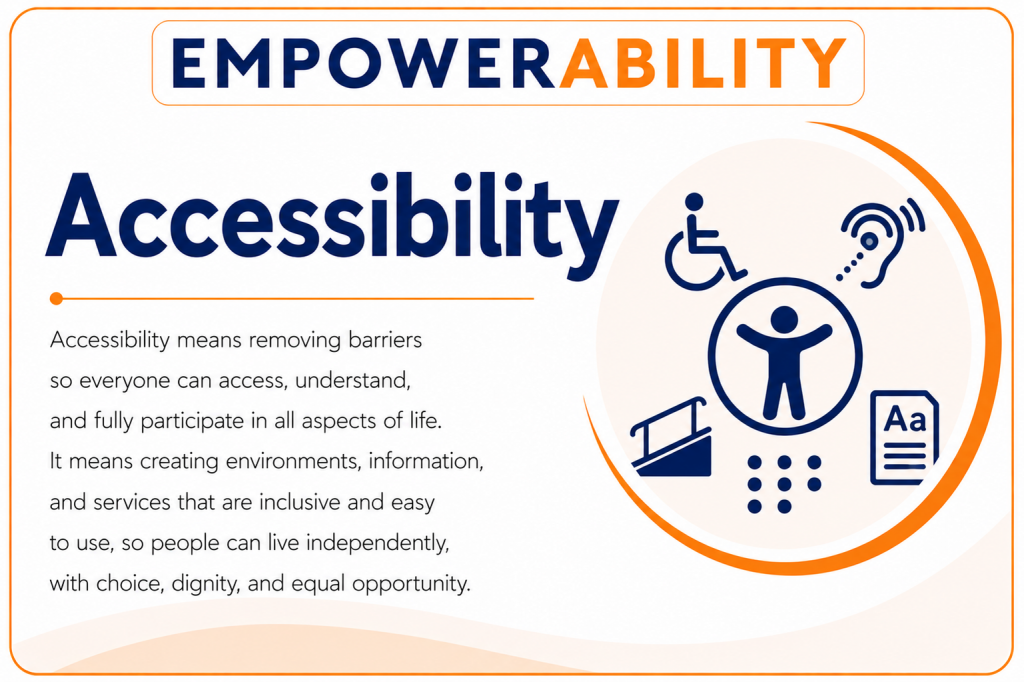 EMPOWERABILITY

Accessibility

Accessibility means removing barriers so everyone can access, understand, and fully participate in all aspects of life. It means creating environments, information, and services that are inclusive and easy to use, so people can live independently, with choice, dignity, and equal opportunity.

Aa